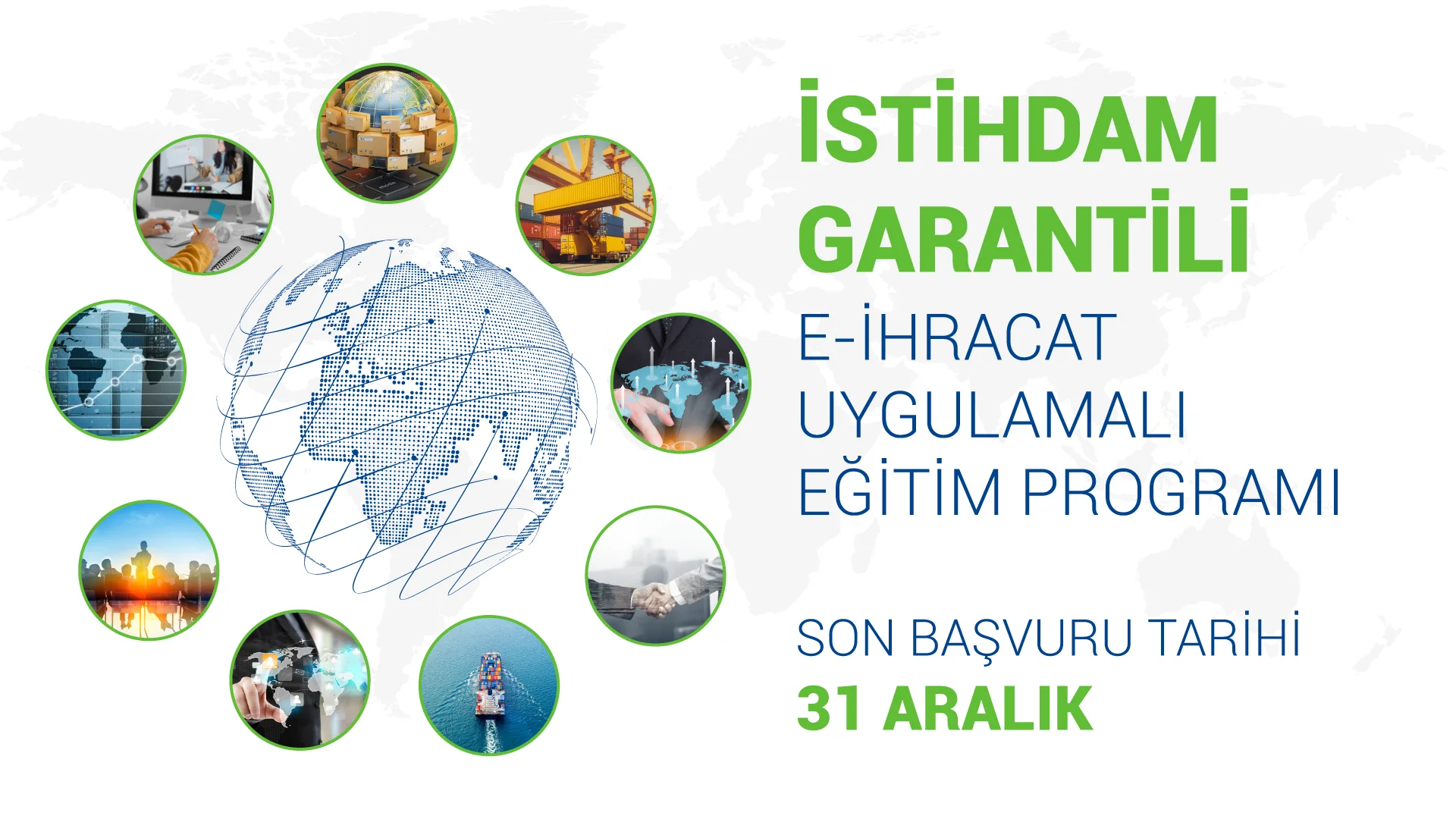 İSTİHDAM GARANTİLİ

E-İHRACAT UYGULAMALI EĞİTİM PROGRAMI

SON BAŞVURU TARİHİ
31 ARALIK